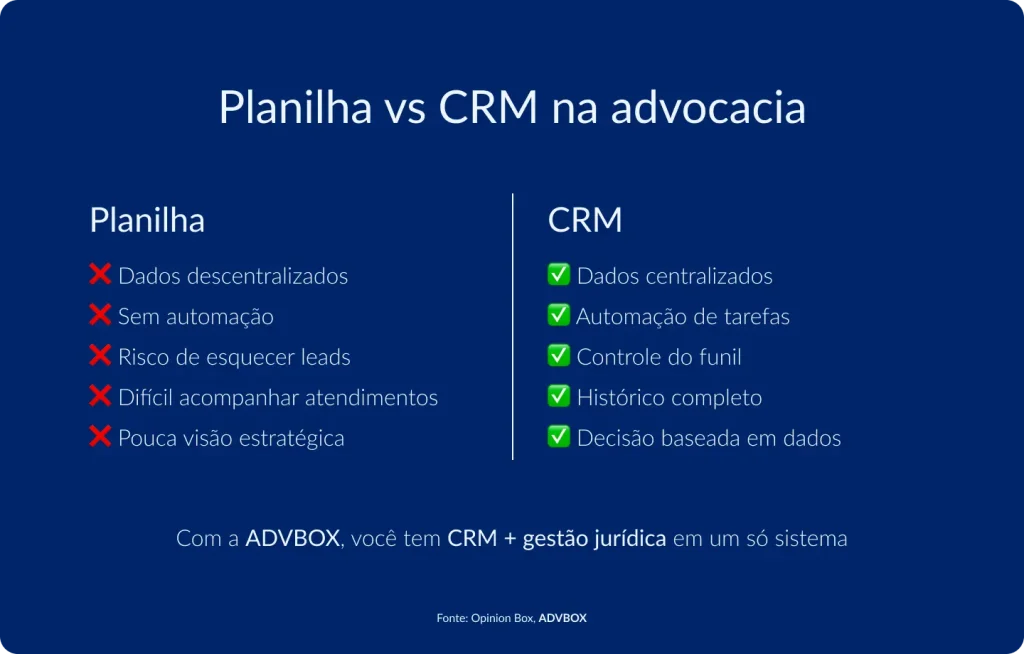 Planilha vs CRM na advocacia

Planilha

❌ Dados descentralizados
❌ Sem automação
❌ Risco de esquecer leads
❌ Difícil acompanhar atendimentos
❌ Pouca visão estratégica

CRM

✅ Dados centralizados
✅ Automação de tarefas
✅ Controle do funil
✅ Histórico completo
✅ Decisão baseada em dados

Com a ADVBOX, você tem CRM + gestão jurídica em um só sistema

Fonte: Opinion Box, ADVBOX